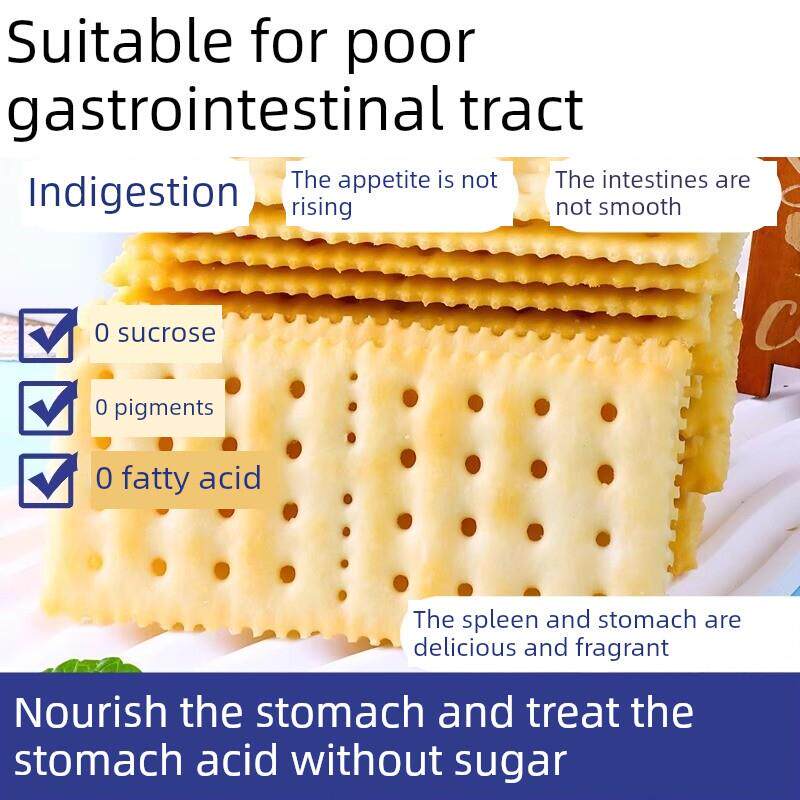 Suitable for poor gastrointestinal tract

Indigestion

The appetite is not rising

The intestines are not smooth

0 sucrose

0 pigments

0 fatty acid

The spleen and stomach are delicious and fragrant

Nourish the stomach and treat the stomach acid without sugar